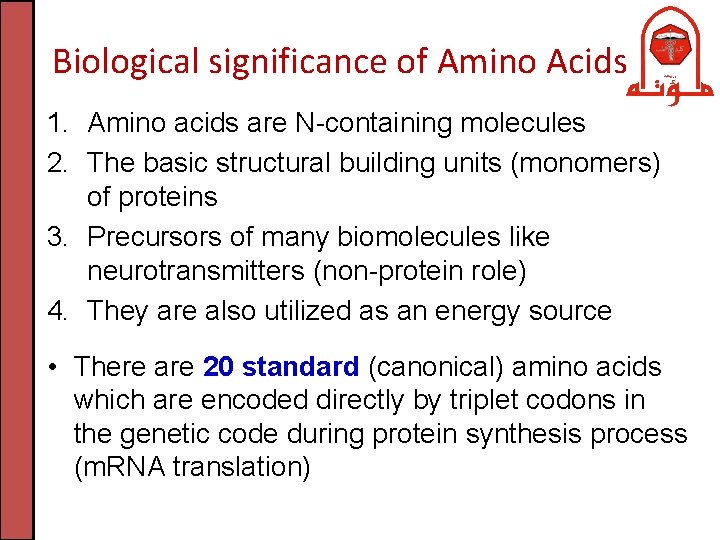 Biological significance of Amino Acids

مؤتة

1. Amino acids are N-containing molecules
2. The basic structural building units (monomers) of proteins
3. Precursors of many biomolecules like neurotransmitters (non-protein role)
4. They are also utilized as an energy source

• There are 20 standard (canonical) amino acids which are encoded directly by triplet codons in the genetic code during protein synthesis process (mRNA translation)